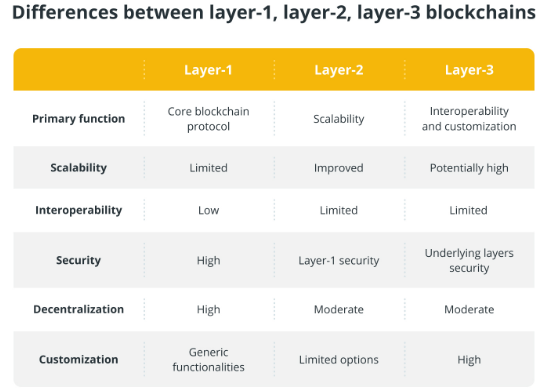 Differences between layer-1, layer-2, layer-3 blockchains

| | Layer-1 | Layer-2 | Layer-3 |
|---|---|---|---|
| Primary function | Core blockchain protocol | Scalability | Interoperability and customization |
| Scalability | Limited | Improved | Potentially high |
| Interoperability | Low | Limited | Limited |
| Security | High | Layer-1 security | Underlying layers security |
| Decentralization | High | Moderate | Moderate |
| Customization | Generic functionalities | Limited options | High |